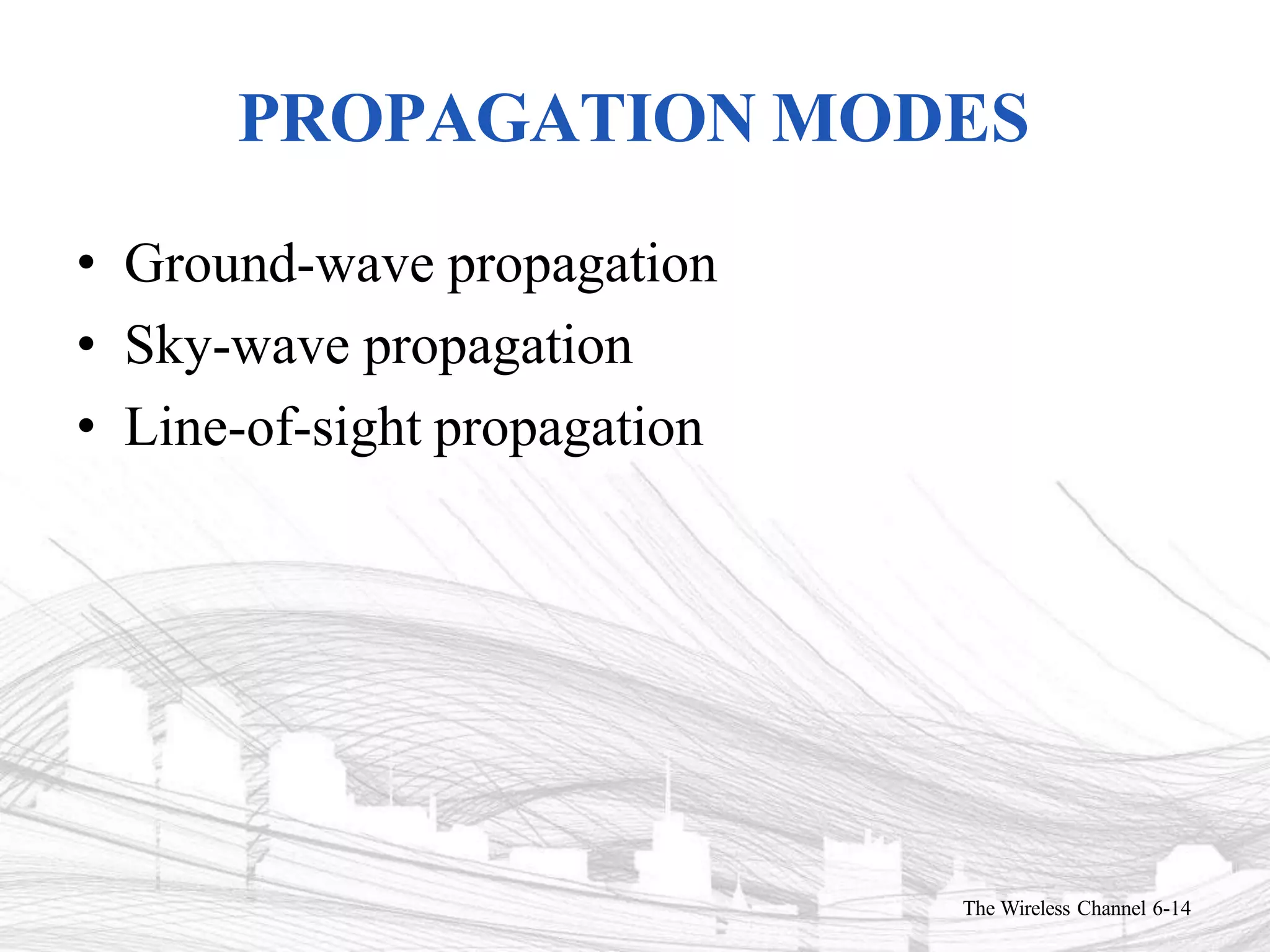 PROPAGATION MODES

• Ground-wave propagation
• Sky-wave propagation
• Line-of-sight propagation

The Wireless Channel 6-14